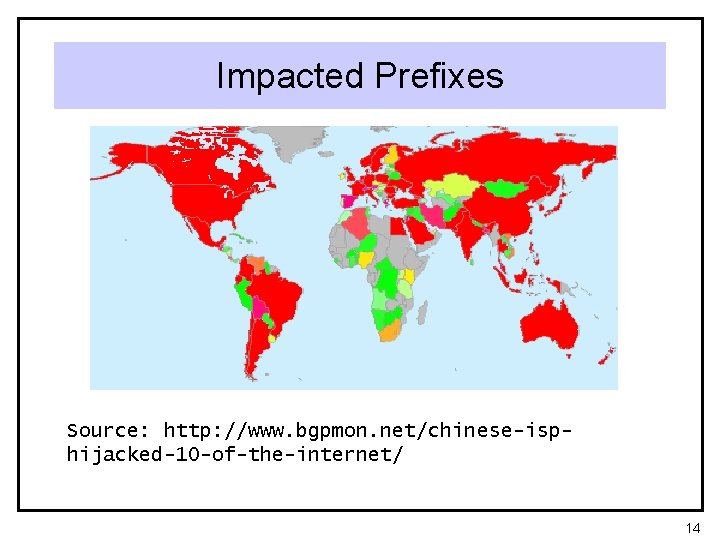 Impacted Prefixes

Source: http://www.bgpmon.net/chinese-isp-hijacked-10-of-the-internet/

14